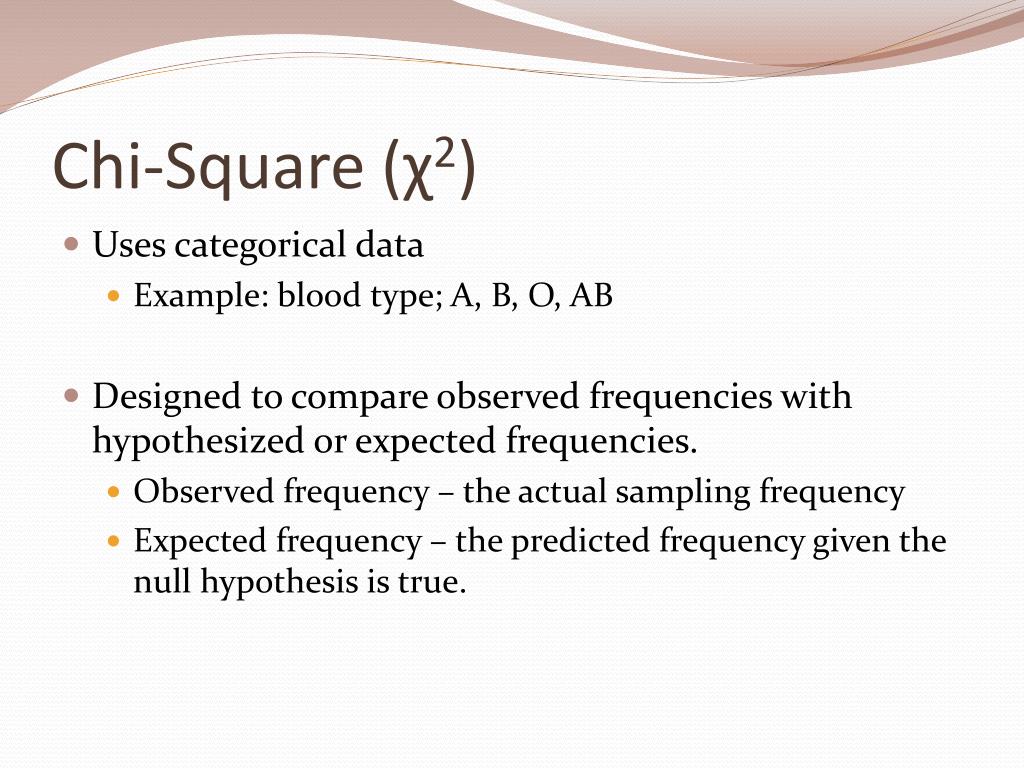 Chi-Square ($\chi^2$)

- Uses categorical data
  - Example: blood type; A, B, O, AB

- Designed to compare observed frequencies with hypothesized or expected frequencies.
  - Observed frequency – the actual sampling frequency
  - Expected frequency – the predicted frequency given the null hypothesis is true.